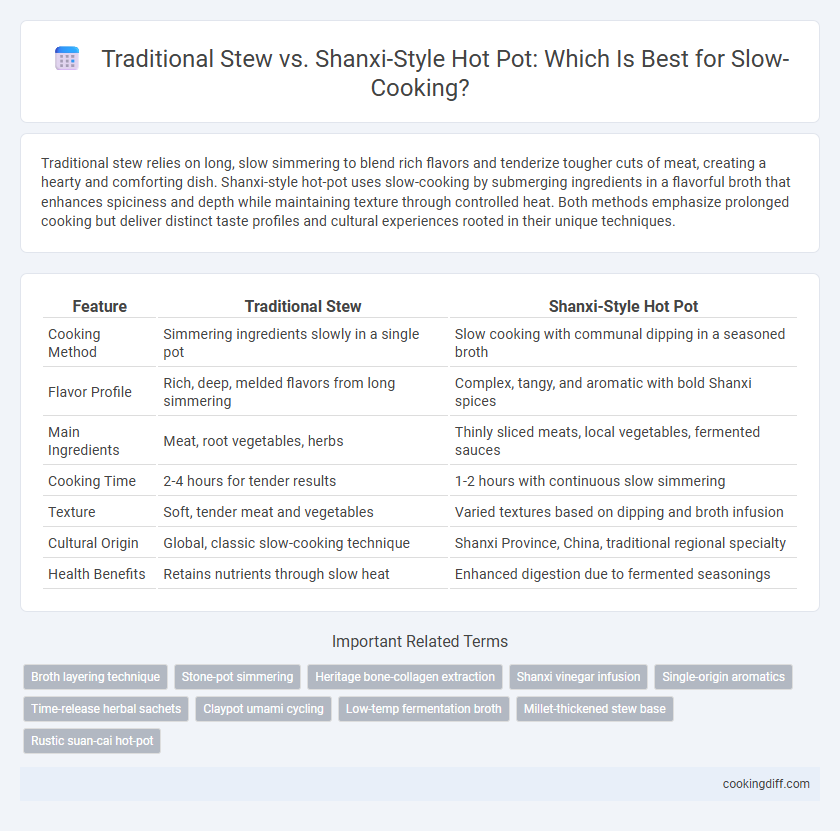 Traditional Stew vs. Shanxi-Style Hot Pot: Which Is Best for Slow-Cooking?

Traditional stew relies on long, slow simmering to blend rich flavors and tenderize tougher cuts of meat, creating a hearty and comforting dish. Shanxi-style hot-pot uses slow-cooking by submerging ingredients in a flavorful broth that enhances spiciness and depth while maintaining texture through controlled heat. Both methods emphasize prolonged cooking but deliver distinct taste profiles and cultural experiences rooted in their unique techniques.

| Feature | Traditional Stew | Shanxi-Style Hot Pot |
|---|---|---|
| Cooking Method | Simmering ingredients slowly in a single pot | Slow cooking with communal dipping in a seasoned broth |
| Flavor Profile | Rich, deep, melded flavors from long simmering | Complex, tangy, and aromatic with bold Shanxi spices |
| Main Ingredients | Meat, root vegetables, herbs | Thinly sliced meats, local vegetables, fermented sauces |
| Cooking Time | 2-4 hours for tender results | 1-2 hours with continuous slow simmering |
| Texture | Soft, tender meat and vegetables | Varied textures based on dipping and broth infusion |
| Cultural Origin | Global, classic slow-cooking technique | Shanxi Province, China, traditional regional specialty |
| Health Benefits | Retains nutrients through slow heat | Enhanced digestion due to fermented seasonings |

Important Related Terms

Broth layering technique
Stone-pot simmering
Heritage bone-collagen extraction
Shanxi vinegar infusion
Single-origin aromatics
Time-release herbal sachets
Claypot umami cycling
Low-temp fermentation broth
Millet-thickened stew base
Rustic suan-cai hot-pot

cookingdiff.com